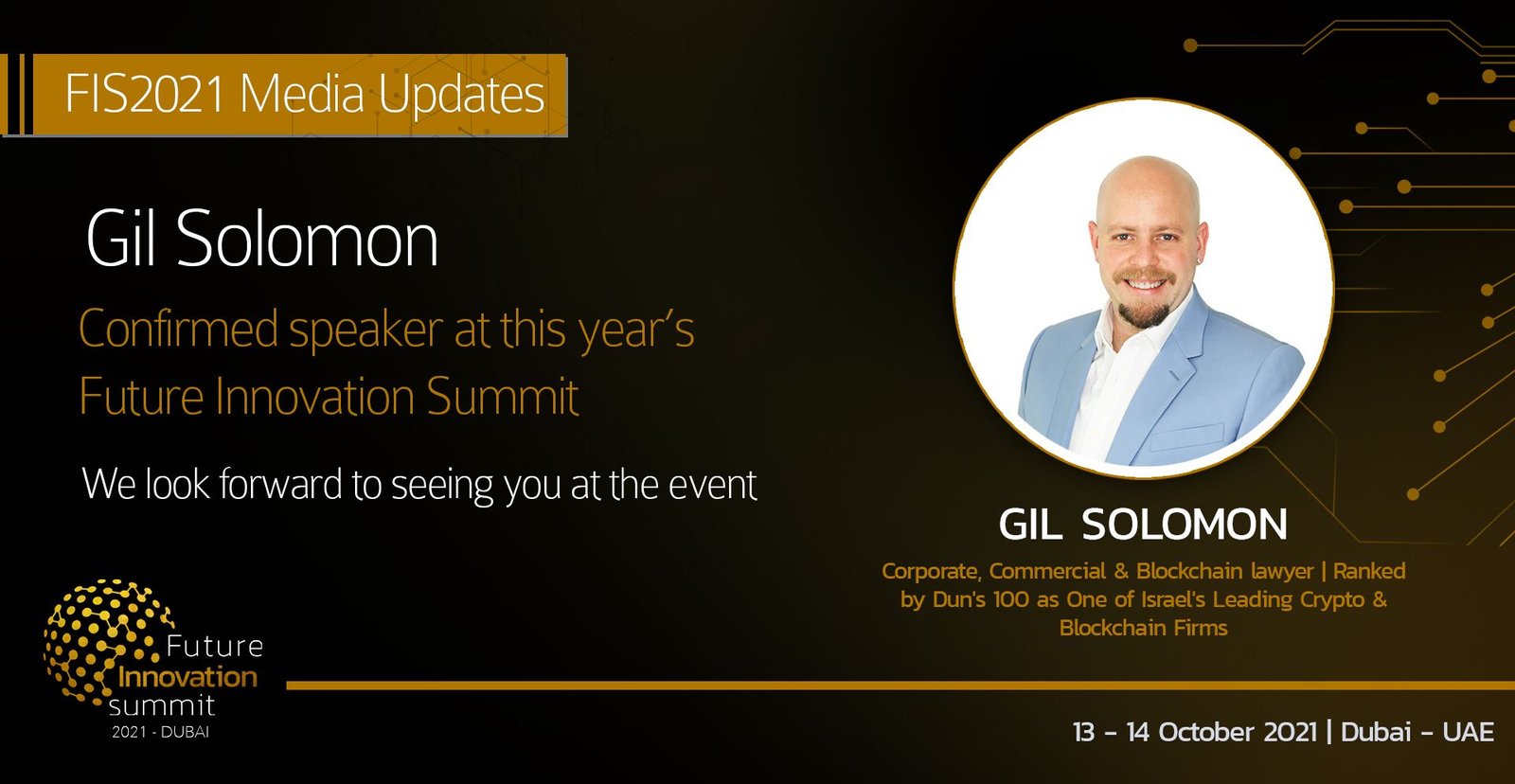 FIS2021 Media Updates

Gil Solomon

Confirmed speaker at this year's Future Innovation Summit

We look forward to seeing you at the event

GIL SOLOMON

Corporate, Commercial & Blockchain lawyer | Ranked by Dun's 100 as One of Israel's Leading Crypto & Blockchain Firms

Future Innovation summit
2021 - DUBAI

13 - 14 October 2021 | Dubai - UAE